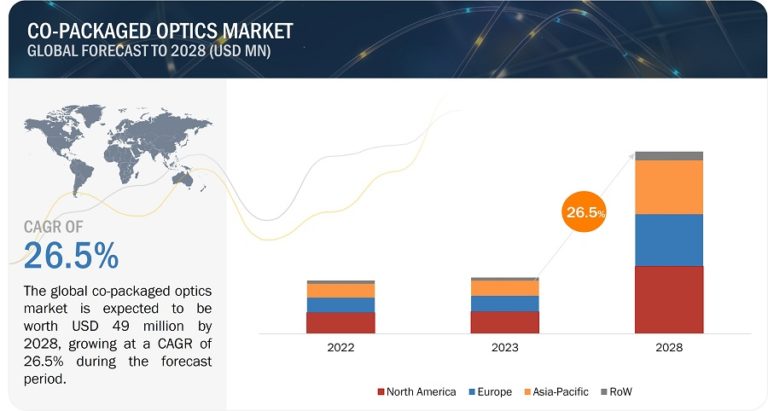 CO-PACKAGED OPTICS MARKET
GLOBAL FORECAST TO 2028 (USD MN)

CAGR OF
26.5%

The global co-packaged optics market is expected to be worth USD 49 million by 2028, growing at a CAGR of 26.5% during the forecast period.

26.5%

2022
2023
2028

North America
Europe
Asia-Pacific
RoW